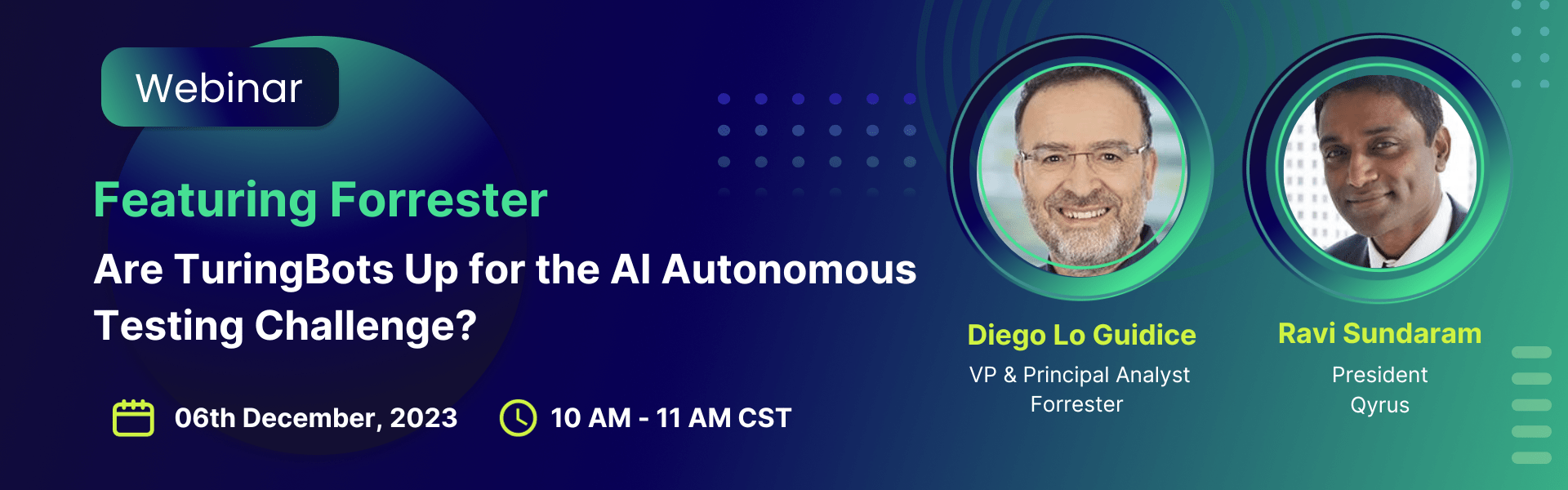 Webinar

Featuring Forrester

Are TuringBots Up for the AI Autonomous Testing Challenge?

06th December, 2023

10 AM - 11 AM CST

Diego Lo Guidice
VP & Principal Analyst
Forrester

Ravi Sundaram
President
Qyrus